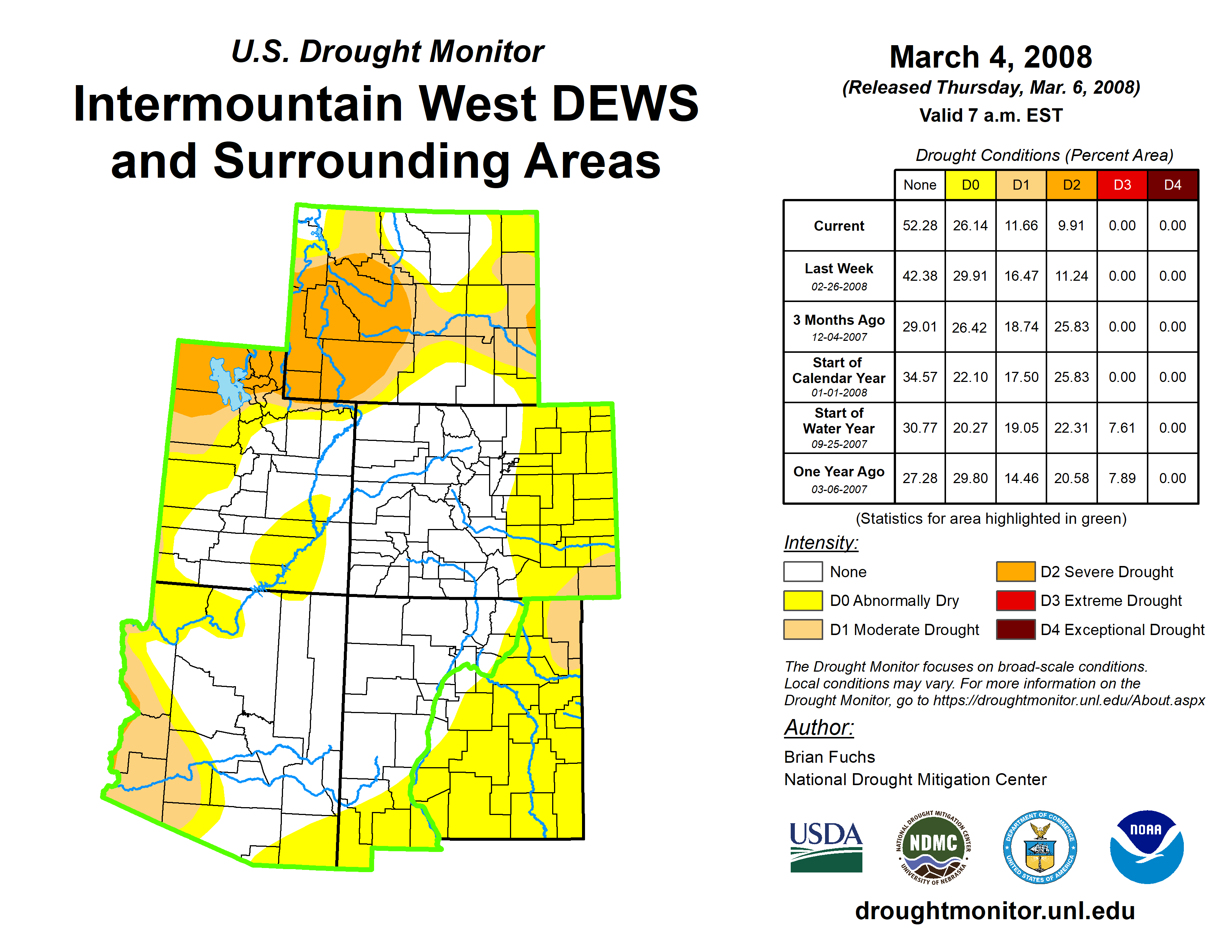 U.S. Drought Monitor
Intermountain West DEWS and Surrounding Areas

March 4, 2008
(Released Thursday, Mar. 6, 2008)
Valid 7 a.m. EST

Drought Conditions (Percent Area)

| | None | D0 | D1 | D2 | D3 | D4 |
|---|---|---|---|---|---|---|
| Current | 52.28 | 26.14 | 11.66 | 9.91 | 0.00 | 0.00 |
| Last Week 02-26-2008 | 42.38 | 29.91 | 16.47 | 11.24 | 0.00 | 0.00 |
| 3 Months Ago 12-04-2007 | 29.01 | 26.42 | 18.74 | 25.83 | 0.00 | 0.00 |
| Start of Calendar Year 01-01-2008 | 34.57 | 22.10 | 17.50 | 25.83 | 0.00 | 0.00 |
| Start of Water Year 09-25-2007 | 30.77 | 20.27 | 19.05 | 22.31 | 7.61 | 0.00 |
| One Year Ago 03-06-2007 | 27.28 | 29.80 | 14.46 | 20.58 | 7.89 | 0.00 |

(Statistics for area highlighted in green)

Intensity:
None
D0 Abnormally Dry
D1 Moderate Drought
D2 Severe Drought
D3 Extreme Drought
D4 Exceptional Drought

The Drought Monitor focuses on broad-scale conditions. Local conditions may vary. For more information on the Drought Monitor, go to https://droughtmonitor.unl.edu/About.aspx

Author:
Brian Fuchs
National Drought Mitigation Center

USDA
NATIONAL DROUGHT MITIGATION CENTER NDMC UNIVERSITY OF NEBRASKA
DEPARTMENT OF COMMERCE UNITED STATES OF AMERICA
NOAA

droughtmonitor.unl.edu